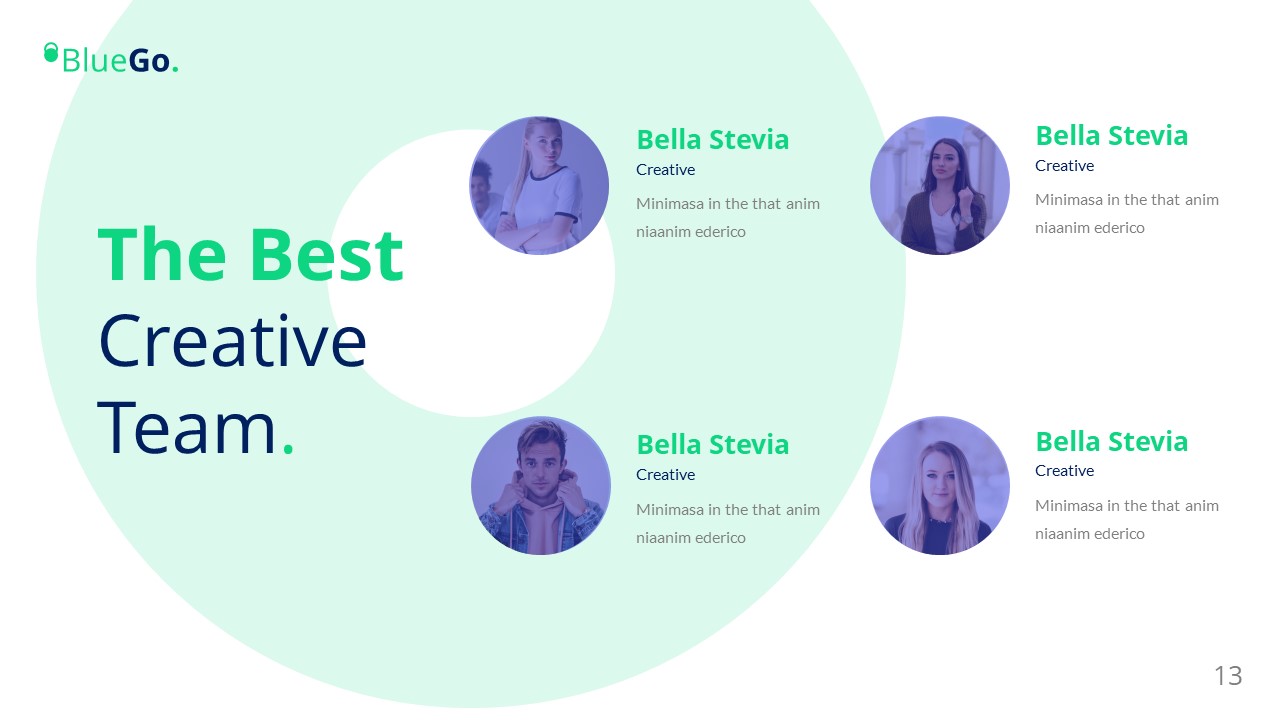 BlueGo.

The Best
Creative
Team.

Bella Stevia
Creative
Minimasa in the that anim niaanim ederico

Bella Stevia
Creative
Minimasa in the that anim niaanim ederico

Bella Stevia
Creative
Minimasa in the that anim niaanim ederico

Bella Stevia
Creative
Minimasa in the that anim niaanim ederico

13